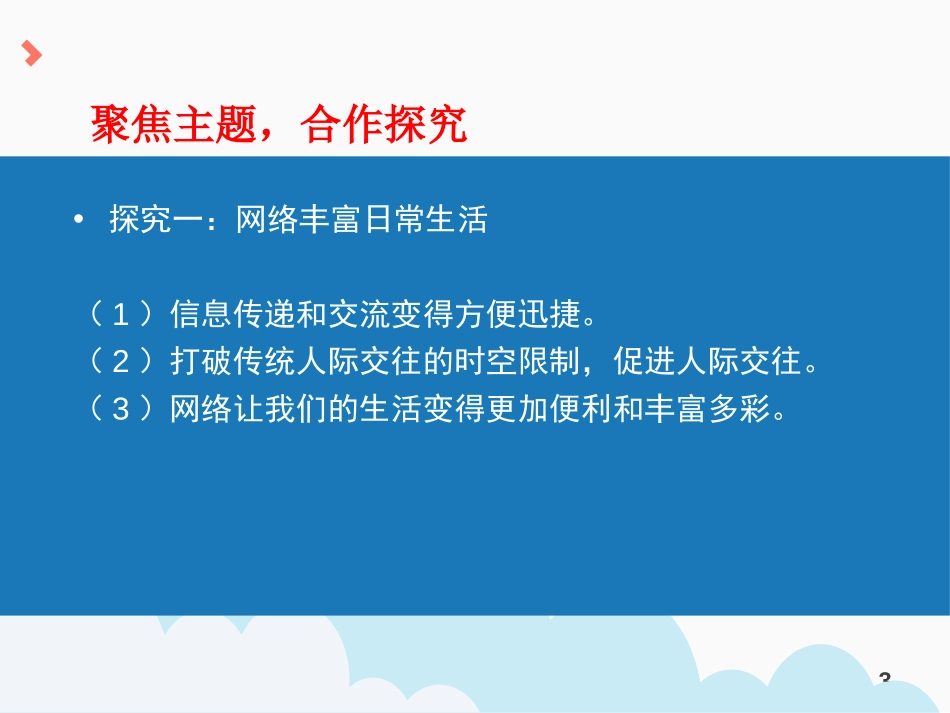 聚焦主题，合作探究

• 探究一：网络丰富日常生活

（1）信息传递和交流变得方便迅捷。
（2）打破传统人际交往的时空限制，促进人际交往。
（3）网络让我们的生活变得更加便利和丰富多彩。

3